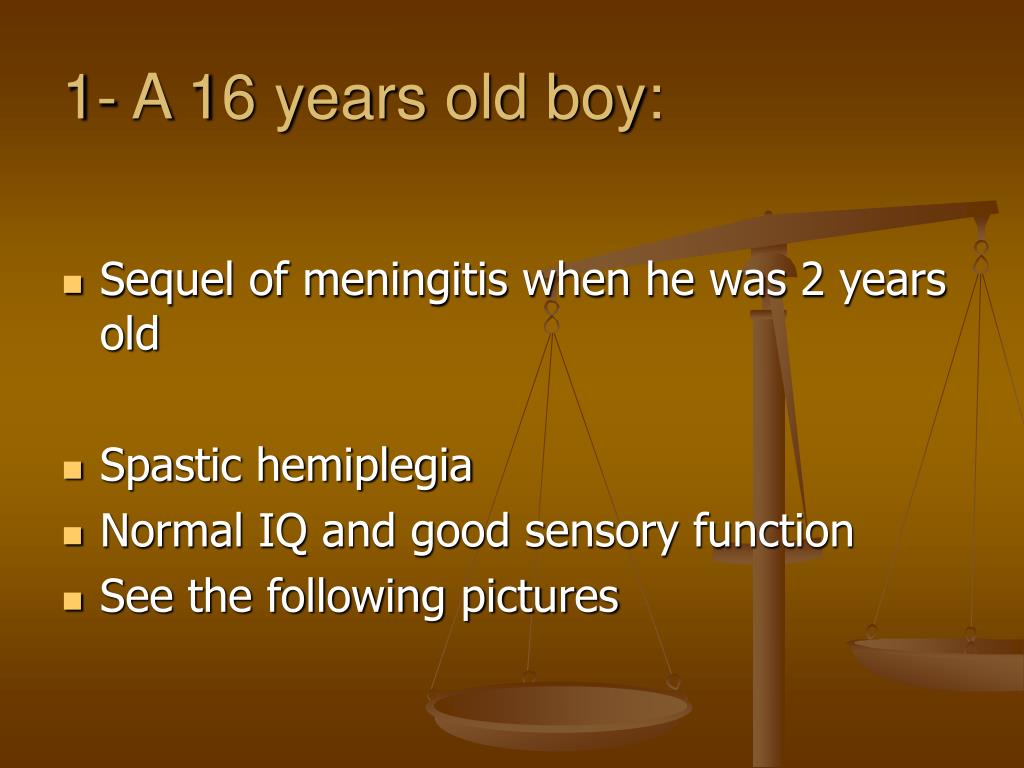 1- A 16 years old boy:

- Sequel of meningitis when he was 2 years old

- Spastic hemiplegia
- Normal IQ and good sensory function
- See the following pictures